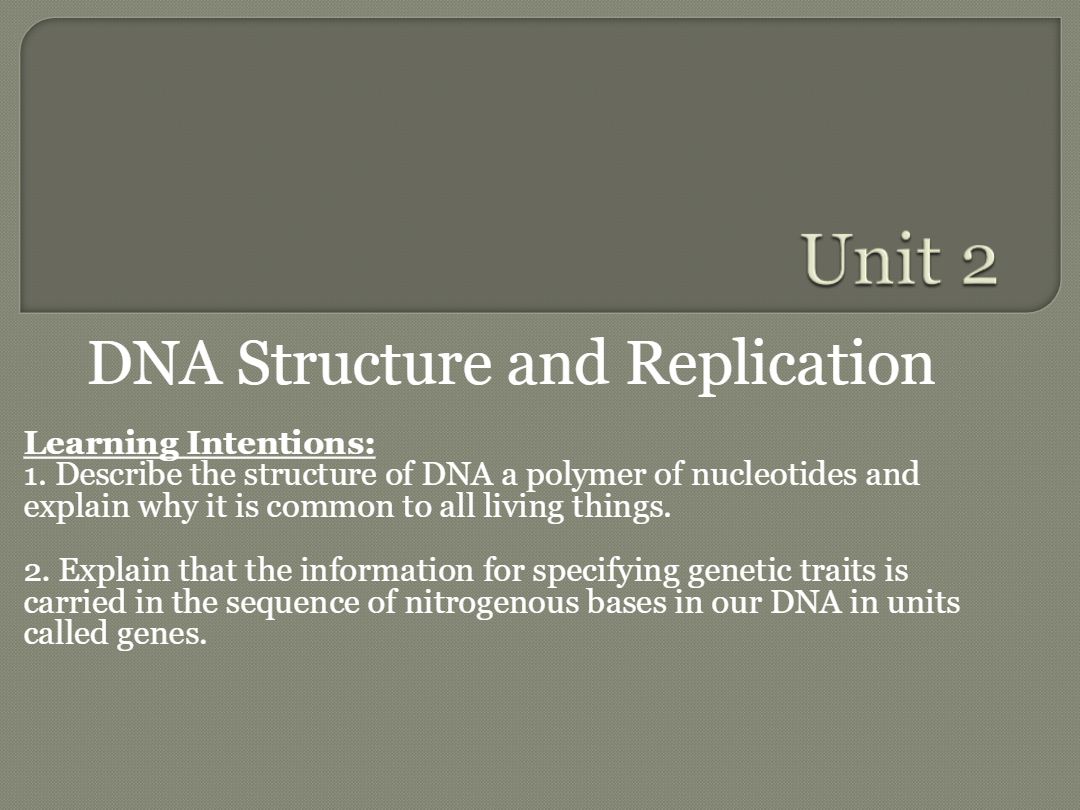 Unit 2

DNA Structure and Replication

Learning Intentions:
1. Describe the structure of DNA a polymer of nucleotides and explain why it is common to all living things.

2. Explain that the information for specifying genetic traits is carried in the sequence of nitrogenous bases in our DNA in units called genes.